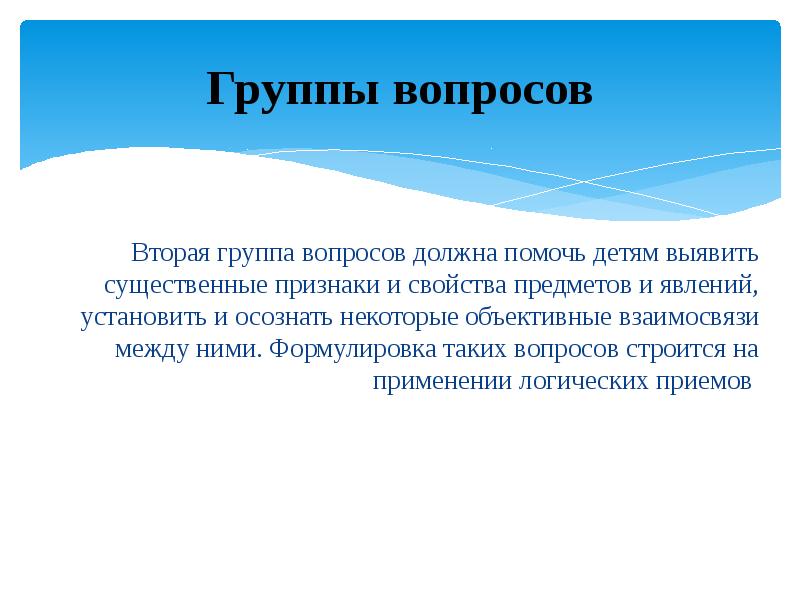 Группы вопросов

Вторая группа вопросов должна помочь детям выявить существенные признаки и свойства предметов и явлений, установить и осознать некоторые объективные взаимосвязи между ними. Формулировка таких вопросов строится на применении логических приемов